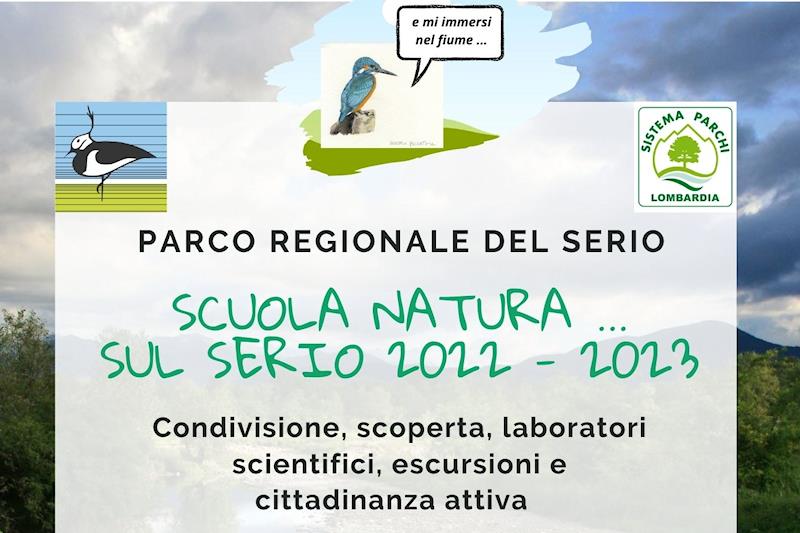 e mi immersi nel fiume ...

SISTEMA PARCHI
LOMBARDIA

PARCO REGIONALE DEL SERIO

SCUOLA NATURA ... SUL SERIO 2022 - 2023

Condivisione, scoperta, laboratori scientifici, escursioni e cittadinanza attiva